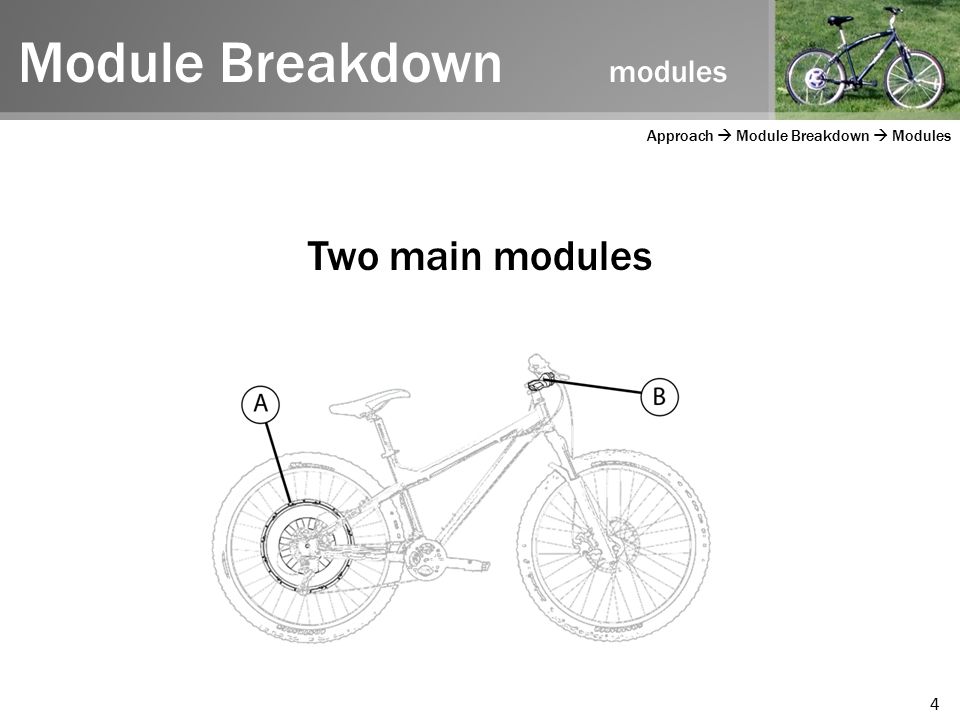 Module Breakdown modules

Approach → Module Breakdown → Modules

Two main modules

A

B

4